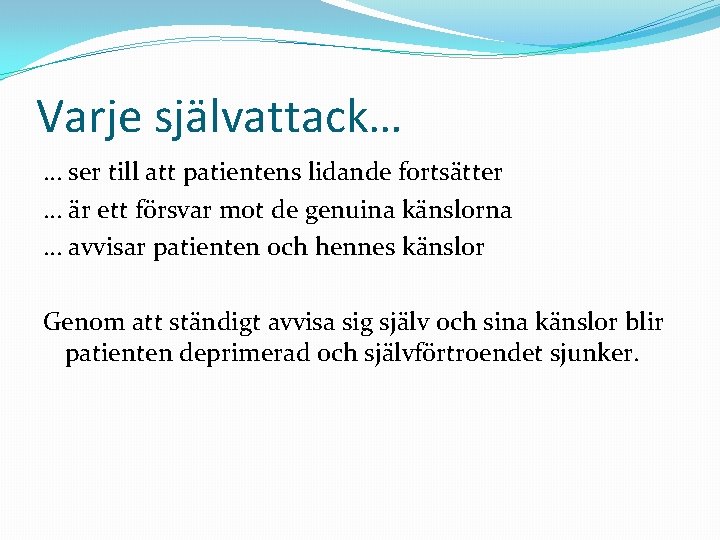 Varje självattack…

… ser till att patientens lidande fortsätter
… är ett försvar mot de genuina känslorna
… avvisar patienten och hennes känslor

Genom att ständigt avvisa sig själv och sina känslor blir patienten deprimerad och självförtroendet sjunker.